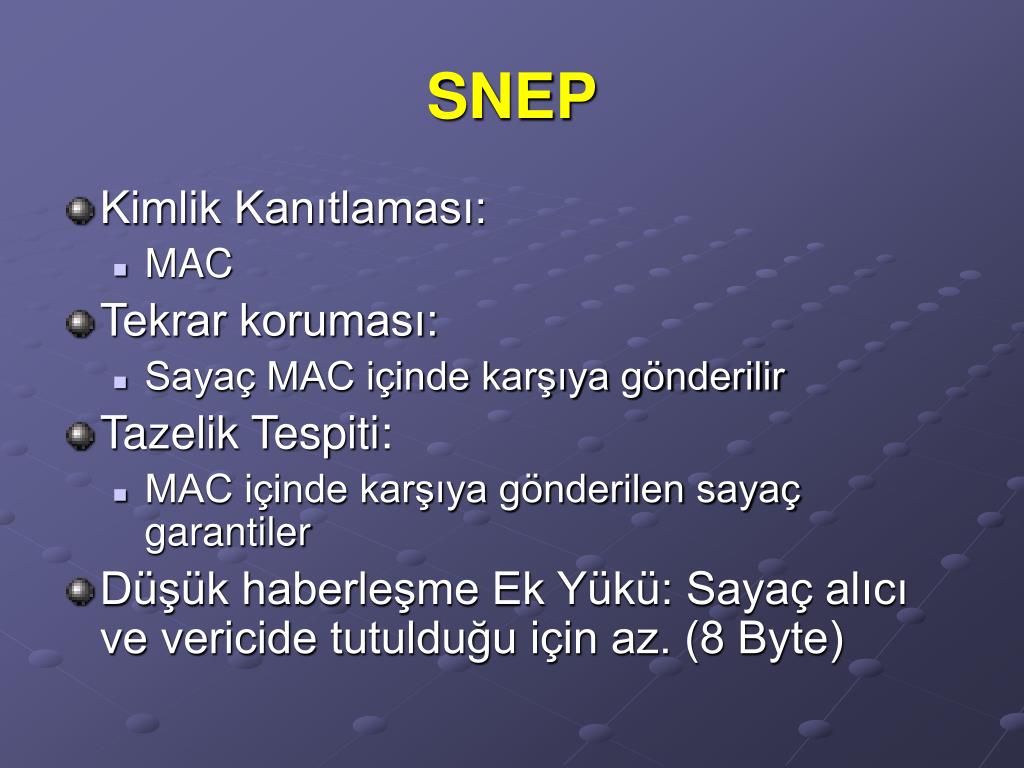 SNEP

Kimlik Kanıtlaması:

MAC

Tekrar koruması:

Sayaç MAC içinde karşıya gönderilir

Tazelik Tespiti:

MAC içinde karşıya gönderilen sayaç garantiler

Düşük haberleşme Ek Yükü: Sayaç alıcı ve vericide tutulduğu için az. (8 Byte)